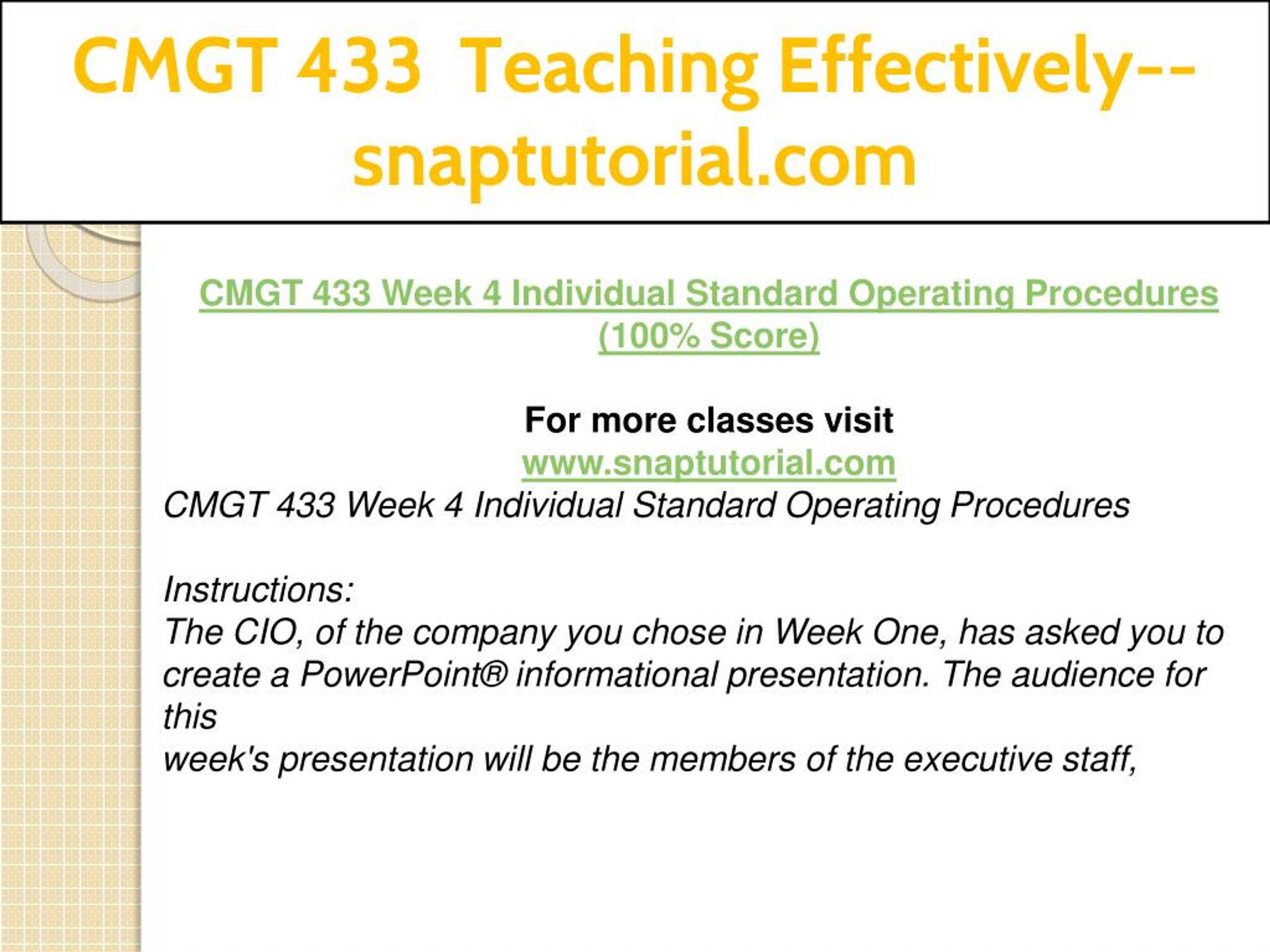 CMGT 433 Teaching Effectively--snaptutorial.com

CMGT 433 Week 4 Individual Standard Operating Procedures (100% Score)

For more classes visit
www.snaptutorial.com
CMGT 433 Week 4 Individual Standard Operating Procedures

Instructions:
The CIO, of the company you chose in Week One, has asked you to create a PowerPoint® informational presentation. The audience for this
week's presentation will be the members of the executive staff,